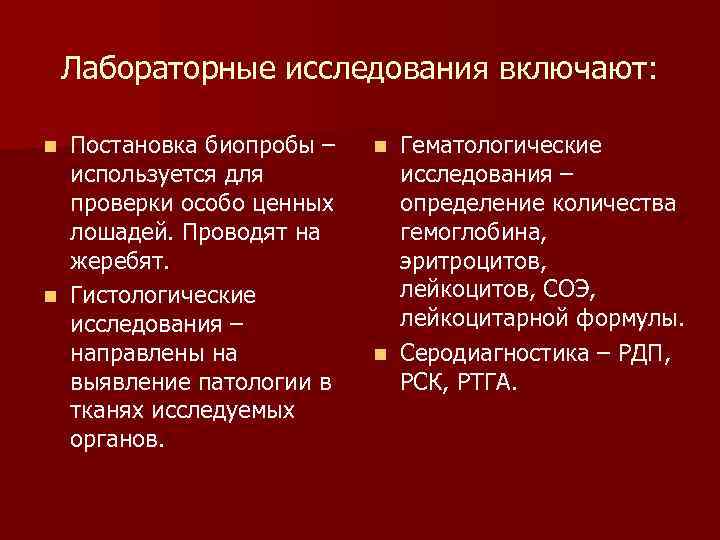 Лабораторные исследования включают:

- Постановка биопробы – используется для проверки особо ценных лошадей. Проводят на жеребят.
- Гистологические исследования – направлены на выявление патологии в тканях исследуемых органов.

- Гематологические исследования – определение количества гемоглобина, эритроцитов, лейкоцитов, СОЭ, лейкоцитарной формулы.
- Серодиагностика – РДП, РСК, РТГА.